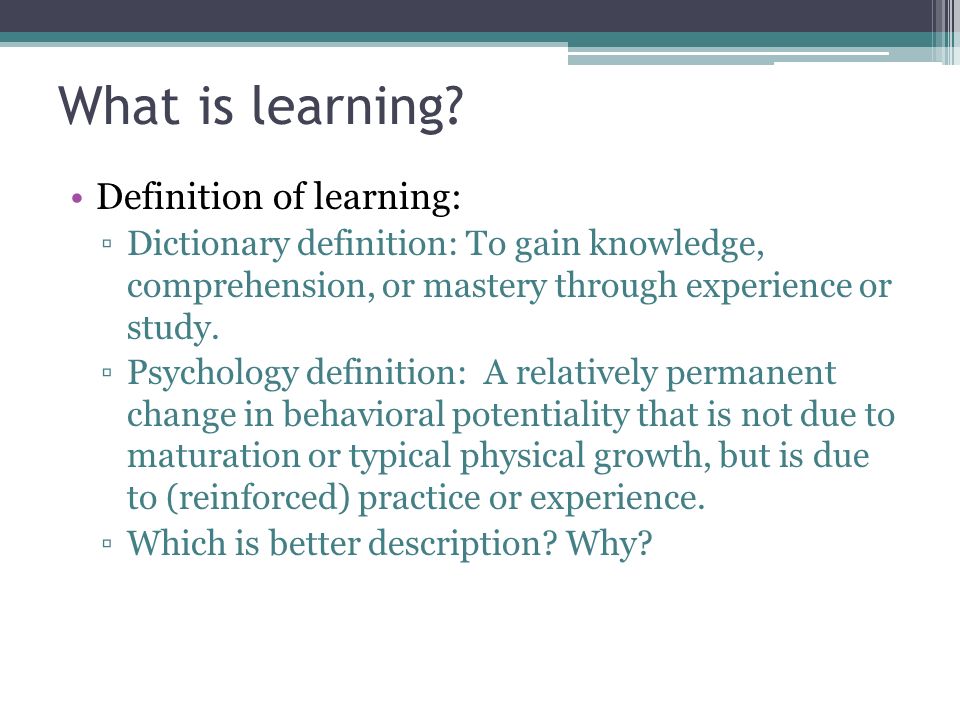 What is learning?

• Definition of learning:
▫ Dictionary definition: To gain knowledge, comprehension, or mastery through experience or study.
▫ Psychology definition:  A relatively permanent change in behavioral potentiality that is not due to maturation or typical physical growth, but is due to (reinforced) practice or experience.
▫ Which is better description? Why?